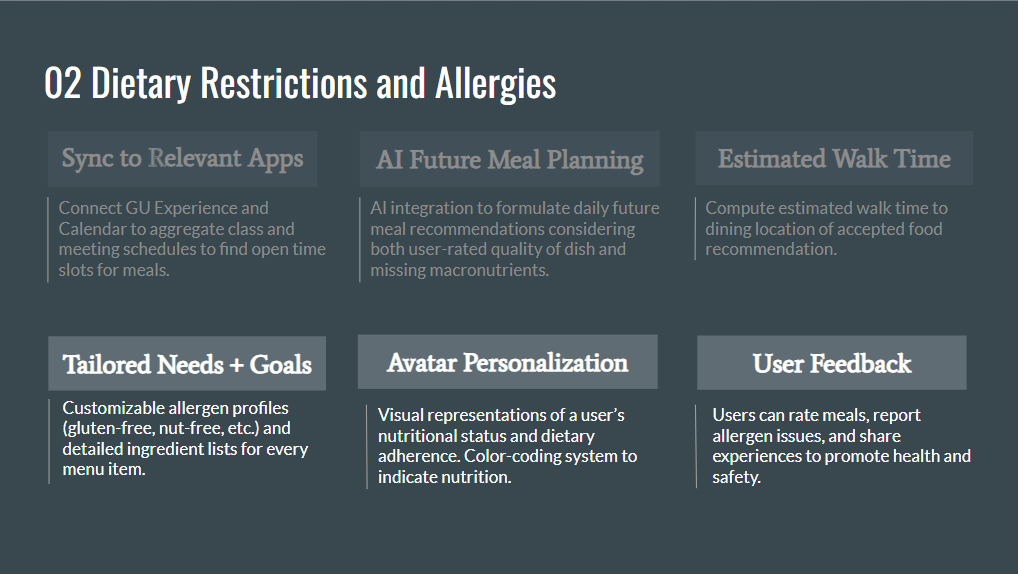 02 Dietary Restrictions and Allergies

Sync to Relevant Apps

Connect GU Experience and Calendar to aggregate class and meeting schedules to find open time slots for meals.

AI Future Meal Planning

AI integration to formulate daily future meal recommendations considering both user-rated quality of dish and missing macronutrients.

Estimated Walk Time

Compute estimated walk time to dining location of accepted food recommendation.

Tailored Needs + Goals

Customizable allergen profiles (gluten-free, nut-free, etc.) and detailed ingredient lists for every menu item.

Avatar Personalization

Visual representations of a user's nutritional status and dietary adherence. Color-coding system to indicate nutrition.

User Feedback

Users can rate meals, report allergen issues, and share experiences to promote health and safety.